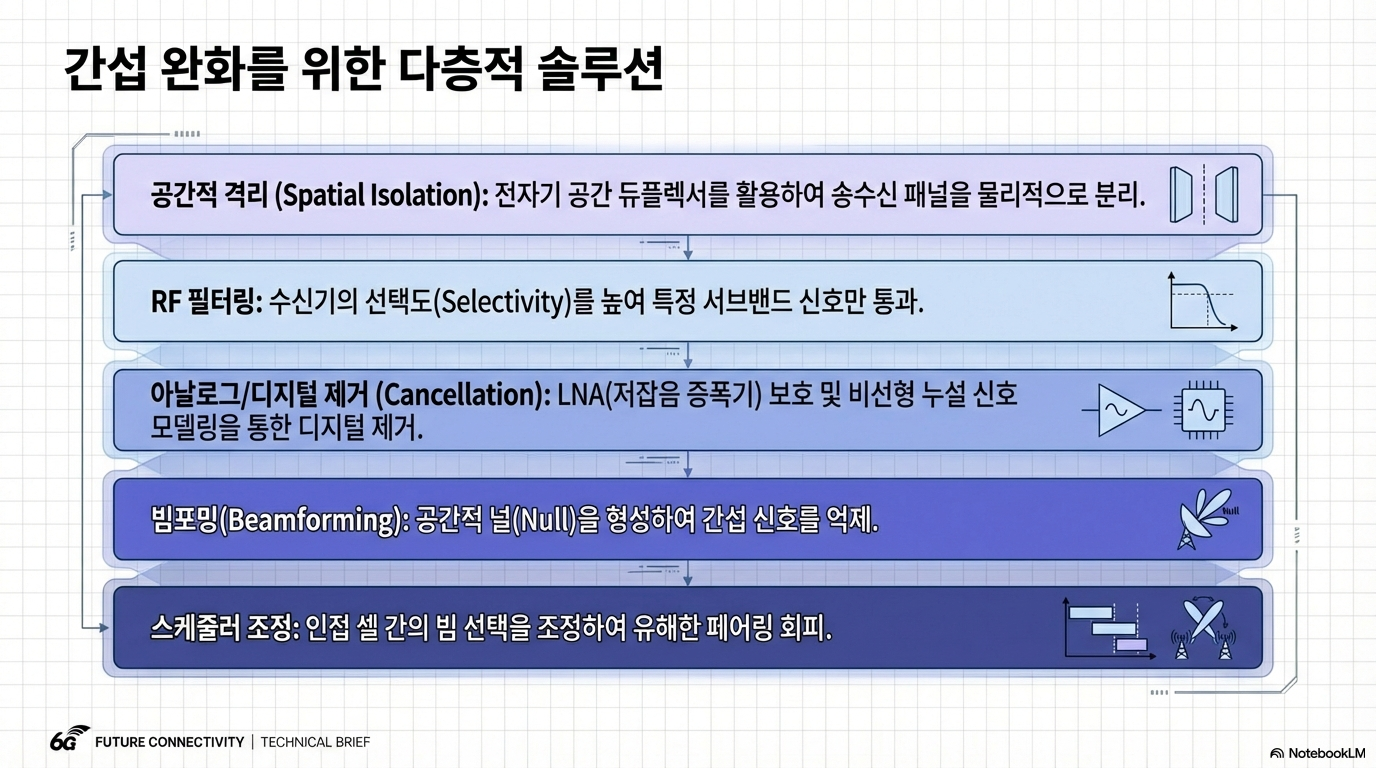 간섭 완화를 위한 다층적 솔루션

공간적 격리 (Spatial Isolation): 전자기 공간 듀플렉서를 활용하여 송수신 패널을 물리적으로 분리.

RF 필터링: 수신기의 선택도(Selectivity)를 높여 특정 서브밴드 신호만 통과.

아날로그/디지털 제거 (Cancellation): LNA(저잡음 증폭기) 보호 및 비선형 누설 신호 모델링을 통한 디지털 제거.

빔포밍(Beamforming): 공간적 널(Null)을 형성하여 간섭 신호를 억제.

Null

스케줄러 조정: 인접 셀 간의 빔 선택을 조정하여 유해한 페어링 회피.

6G FUTURE CONNECTIVITY | TECHNICAL BRIEF

NotebookLM